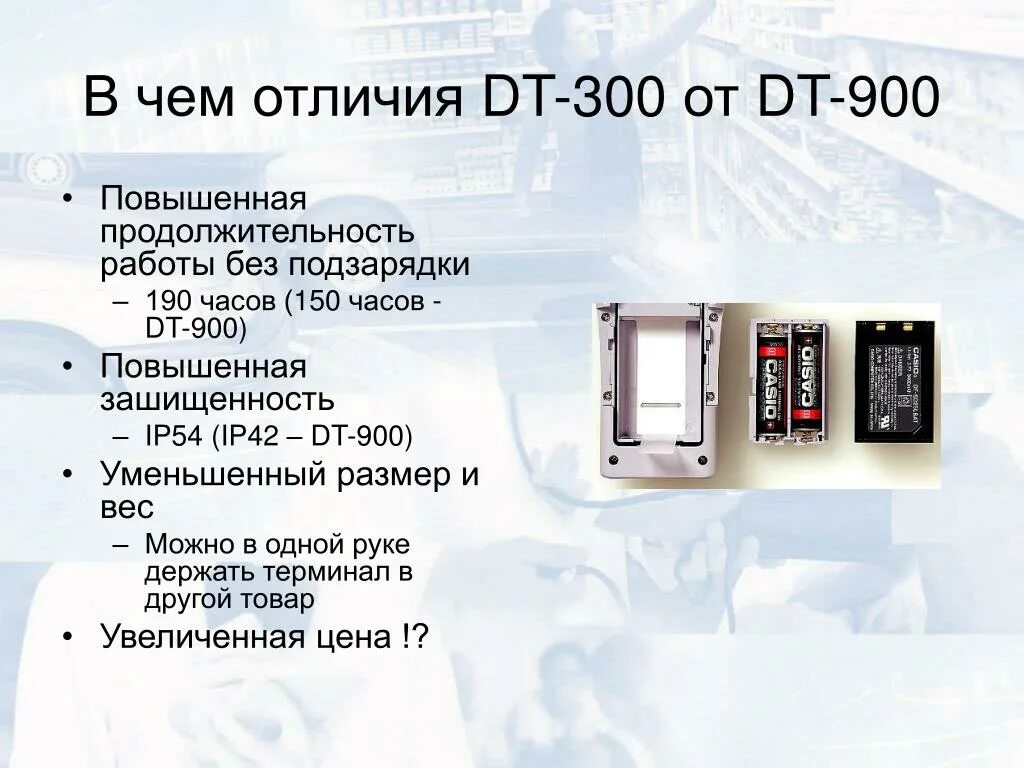 В чем отличия DT-300 от DT-900

• Повышенная продолжительность работы без подзарядки
– 190 часов (150 часов - DT-900)
• Повышенная зашищенность
– IP54 (IP42 – DT-900)
• Уменьшенный размер и вес
– Можно в одной руке держать терминал в другой товар
• Увеличенная цена !?

CASIO
CASIO
CASIO